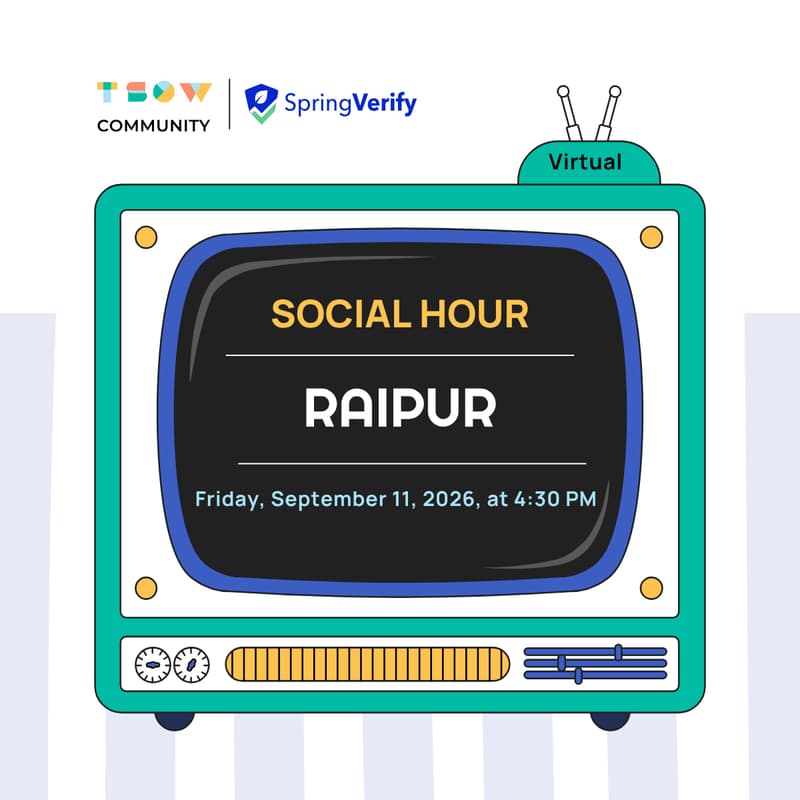 TSOW
COMMUNITY

SpringVerify

Virtual

SOCIAL HOUR

RAIPUR

Friday, September 11, 2026, at 4:30 PM